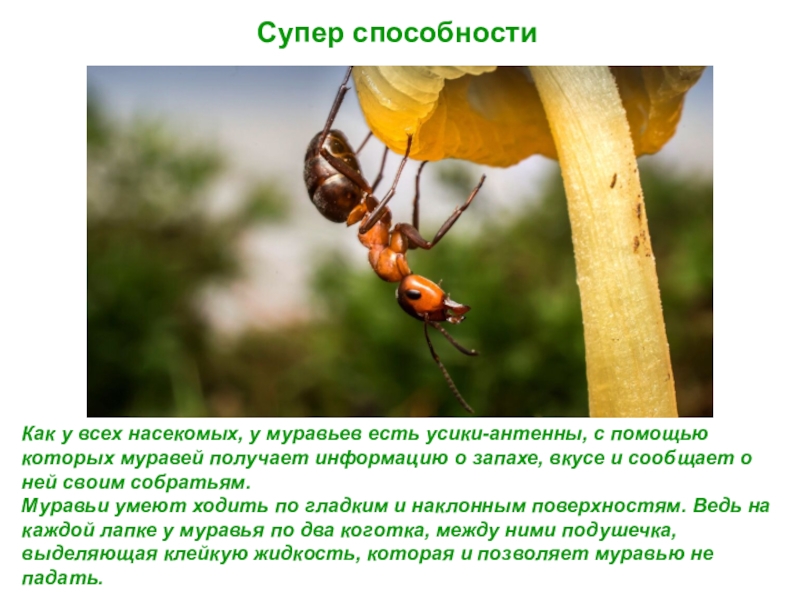 Супер способности

Как у всех насекомых, у муравьев есть усики-антенны, с помощью которых муравей получает информацию о запахе, вкусе и сообщает о ней своим собратьям.
Муравьи умеют ходить по гладким и наклонным поверхностям. Ведь на каждой лапке у муравья по два коготка, между ними подушечка, выделяющая клейкую жидкость, которая и позволяет муравью не падать.